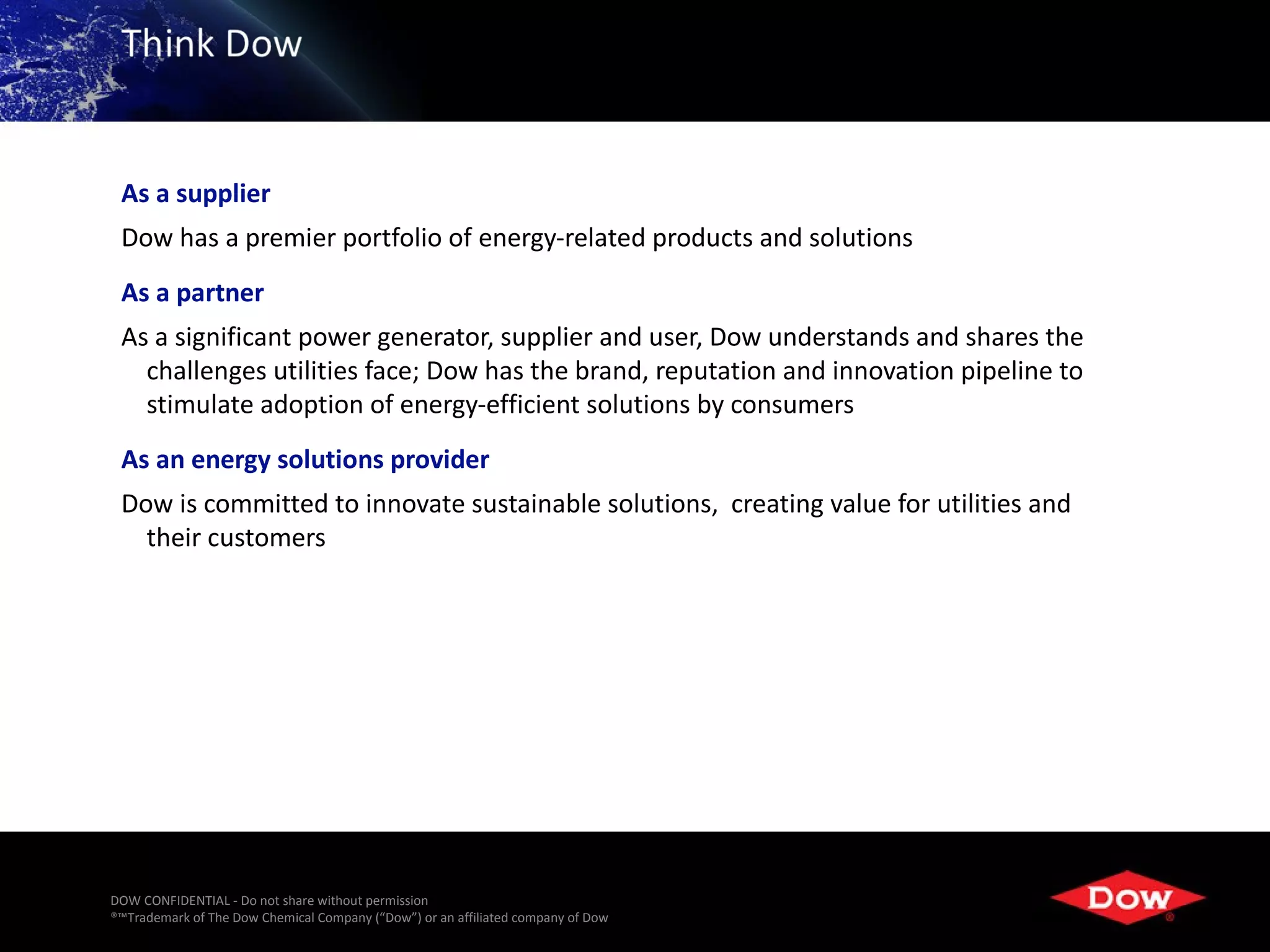 Think Dow

As a supplier

Dow has a premier portfolio of energy-related products and solutions

As a partner

As a significant power generator, supplier and user, Dow understands and shares the challenges utilities face; Dow has the brand, reputation and innovation pipeline to stimulate adoption of energy-efficient solutions by consumers

As an energy solutions provider

Dow is committed to innovate sustainable solutions,  creating value for utilities and their customers

DOW CONFIDENTIAL - Do not share without permission
®™Trademark of The Dow Chemical Company ("Dow") or an affiliated company of Dow

DOW ®